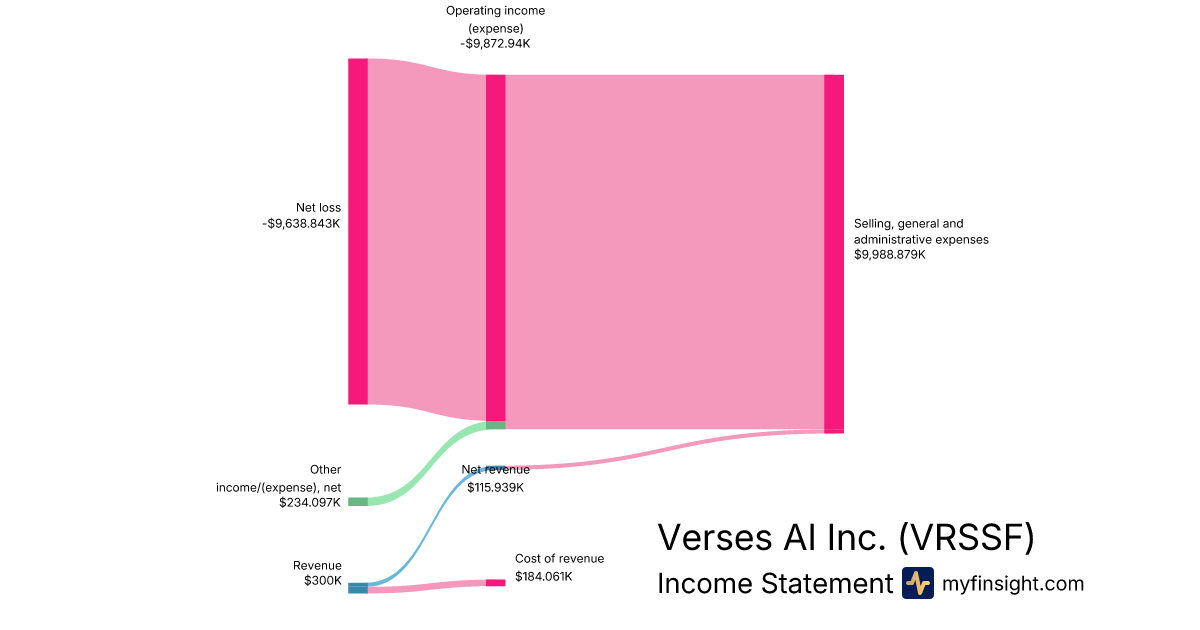 Operating income (expense)
-$9,872.94K

Net loss
-$9,638.843K

Selling, general and administrative expenses
$9,988.879K

Other income/(expense), net
$234.097K

Net revenue
$115.939K

Revenue
$300K

Cost of revenue
$184.061K

Verses AI Inc. (VRSSF)
Income Statement myfinsight.com